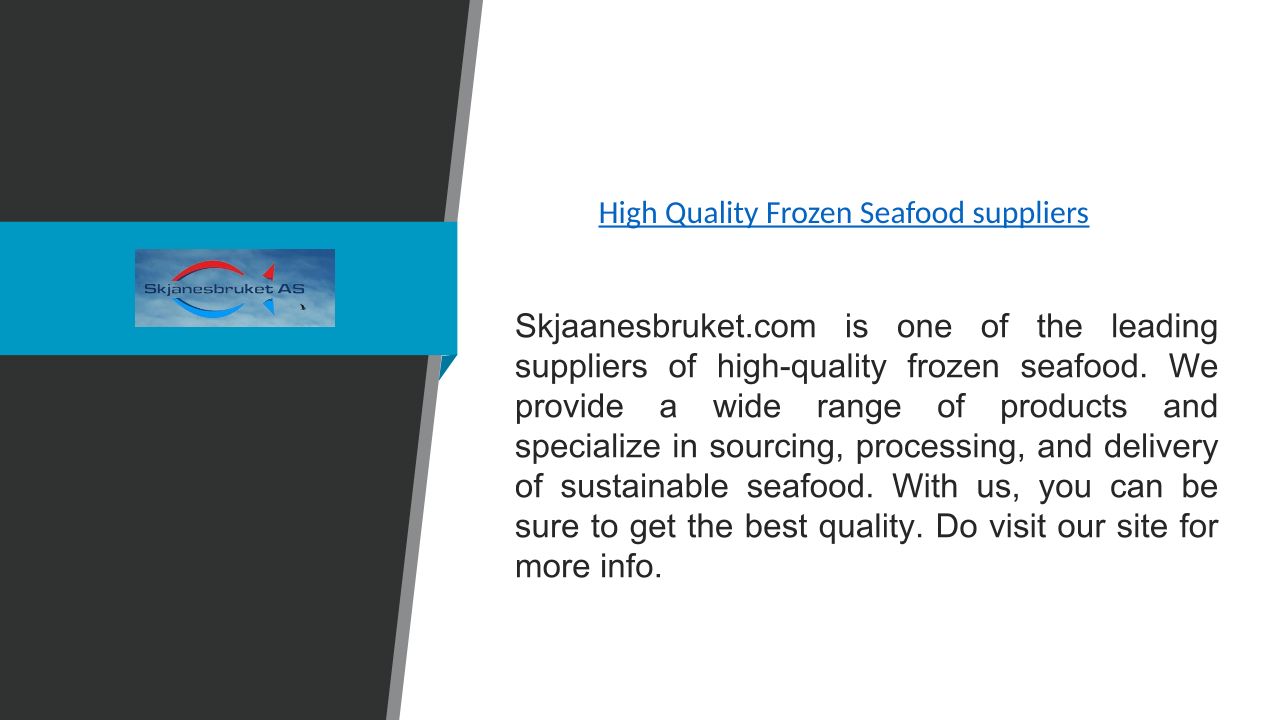 Skjanesbruket AS

High Quality Frozen Seafood suppliers

Skjaanesbruket.com is one of the leading suppliers of high-quality frozen seafood. We provide a wide range of products and specialize in sourcing, processing, and delivery of sustainable seafood. With us, you can be sure to get the best quality. Do visit our site for more info.